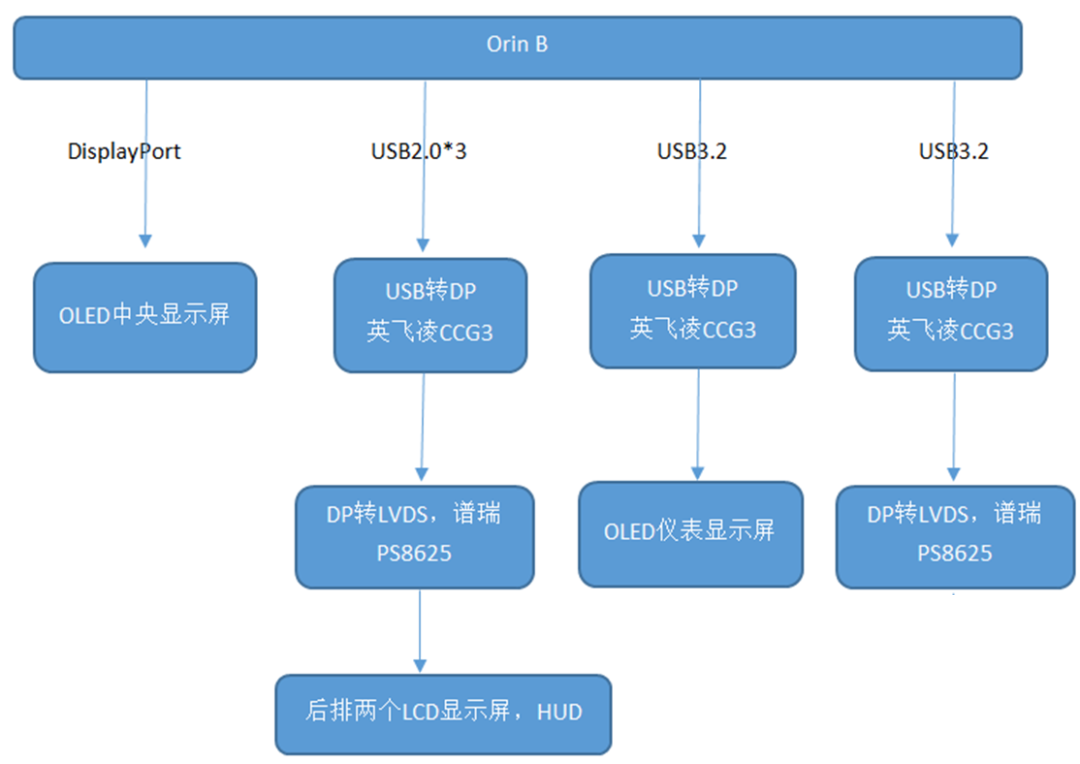 Orin B

DisplayPort

USB2.0*3

USB3.2

USB3.2

OLED中央显示屏

USB转DP
英飞凌CCG3

USB转DP
英飞凌CCG3

USB转DP
英飞凌CCG3

DP转LVDS，谱瑞
PS8625

OLED仪表显示屏

DP转LVDS，谱瑞
PS8625

后排两个LCD显示屏，HUD